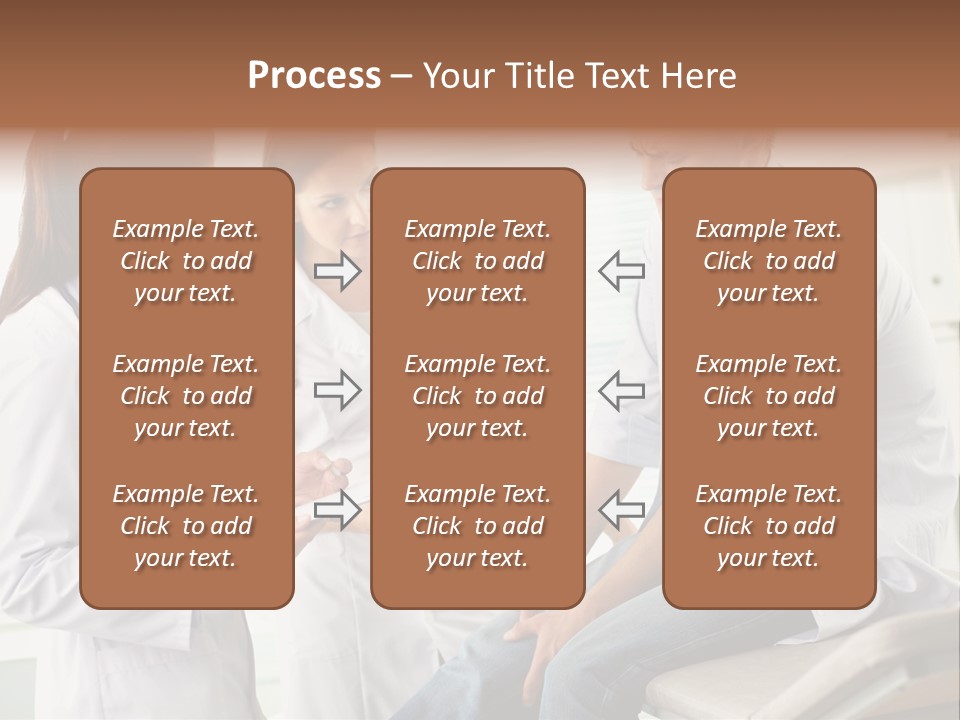 Process – Your Title Text Here

Example Text. Click to add your text.

Example Text. Click to add your text.

Example Text. Click to add your text.

Example Text. Click to add your text.

Example Text. Click to add your text.

Example Text. Click to add your text.

Example Text. Click to add your text.

Example Text. Click to add your text.

Example Text. Click to add your text.